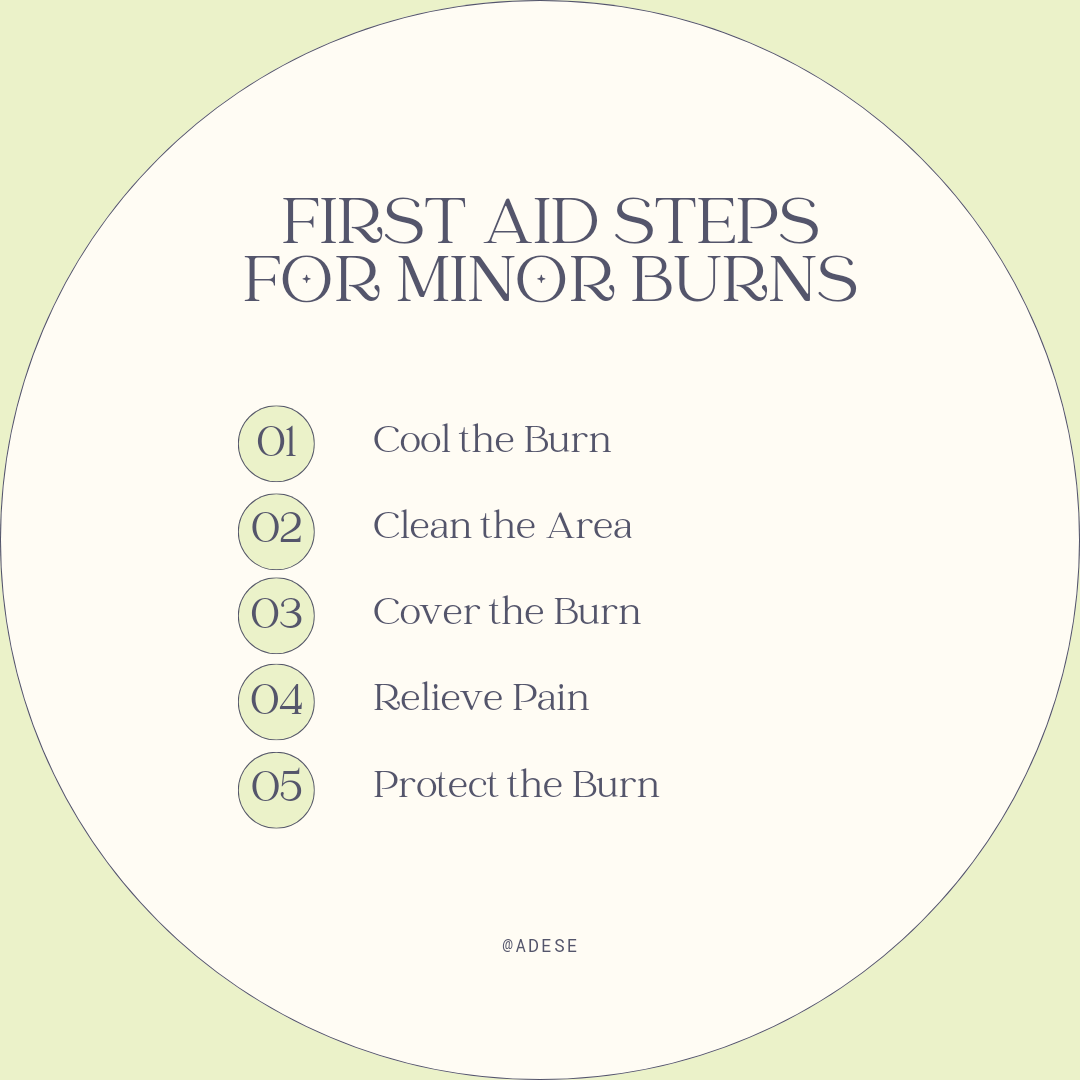 FIRST AID STEPS FOR MINOR BURNS

01 Cool the Burn

02 Clean the Area

03 Cover the Burn

04 Relieve Pain

05 Protect the Burn

@ADESE